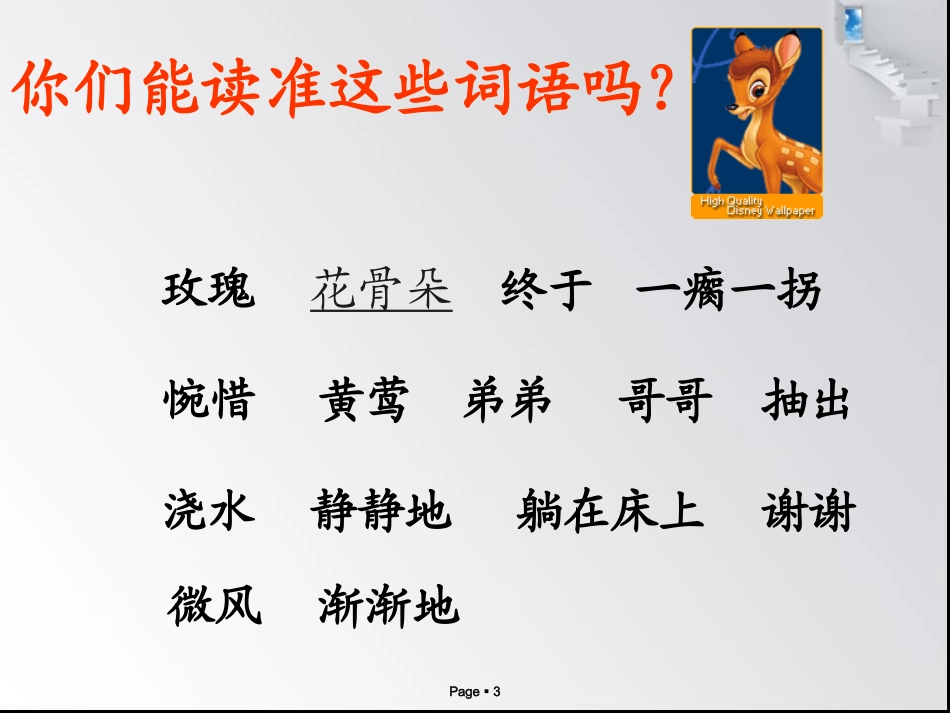 你们能读准这些词语吗？

High Quality Disney Wallpaper

玫瑰　花骨朵　终于　一瘸一拐

惋惜　黄莺　弟弟　哥哥　抽出

浇水　静静地　躺在床上　谢谢

微风　渐渐地

Page ▪ 3